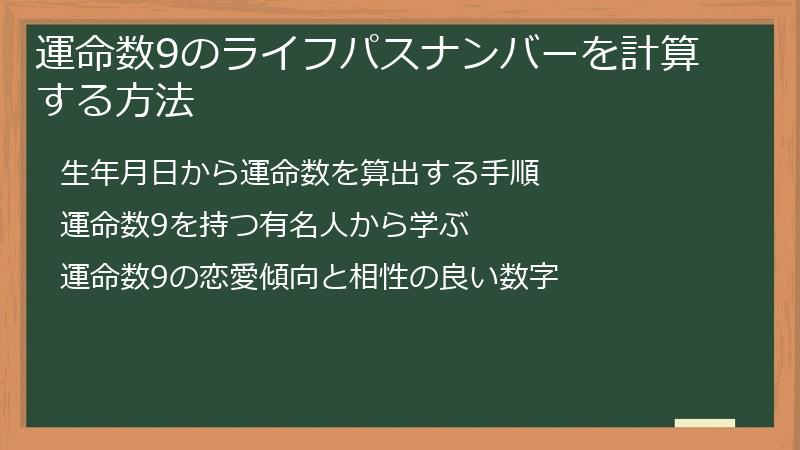 運命数9のライフパスナンバーを計算する方法

生年月日から運命数を算出する手順

運命数9を持つ有名人から学ぶ

運命数9の恋愛傾向と相性の良い数字